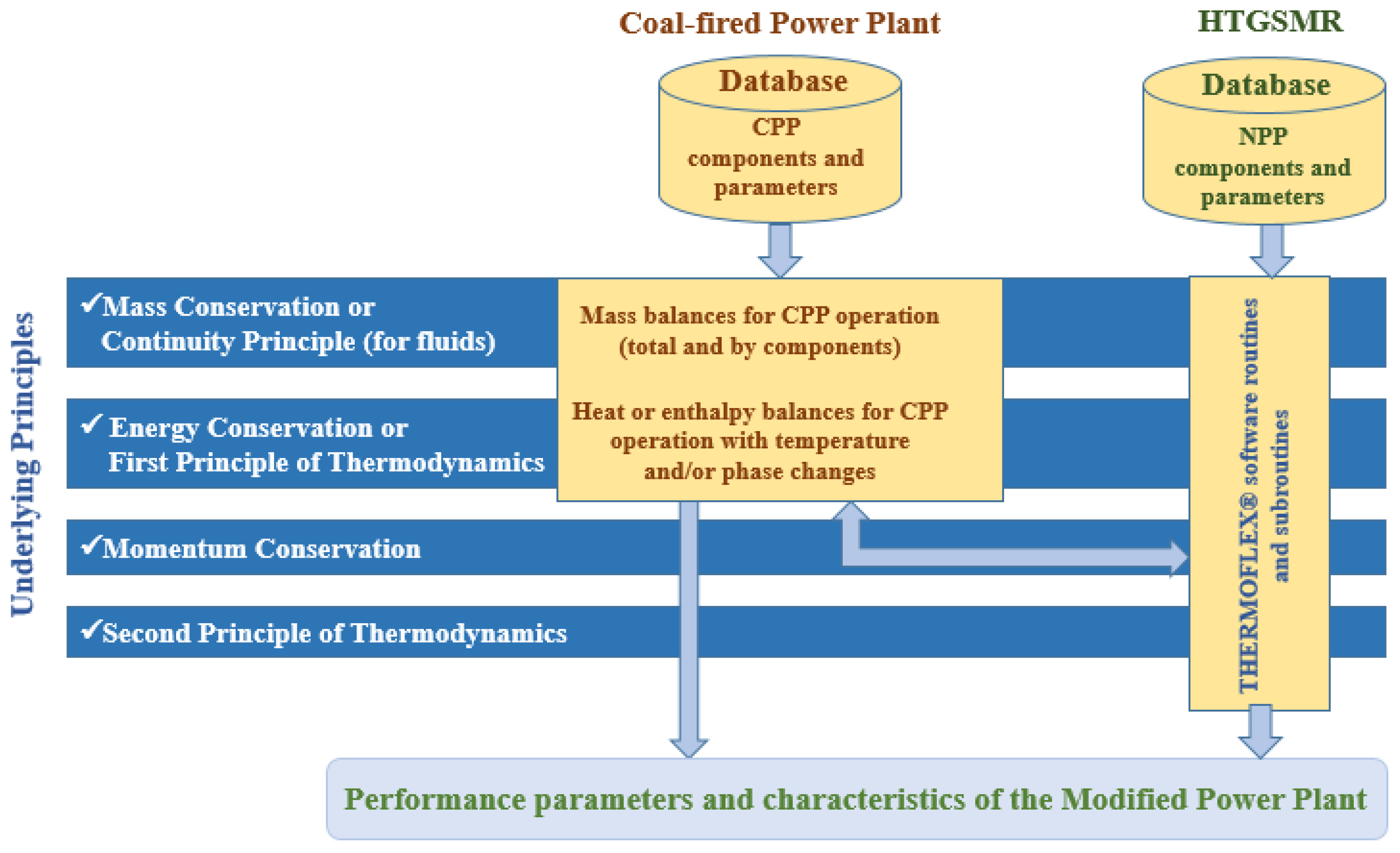 Coal-fired Power Plant

HTGSMR

Database
CPP components and parameters

Database
NPP components and parameters

Underlying Principles

✓Mass Conservation or Continuity Principle (for fluids)

✓ Energy Conservation or First Principle of Thermodynamics

✓Momentum Conservation

✓Second Principle of Thermodynamics

Mass balances for CPP operation (total and by components)

Heat or enthalpy balances for CPP operation with temperature and/or phase changes

THERMOFLEX® software routines and subroutines

Performance parameters and characteristics of the Modified Power Plant